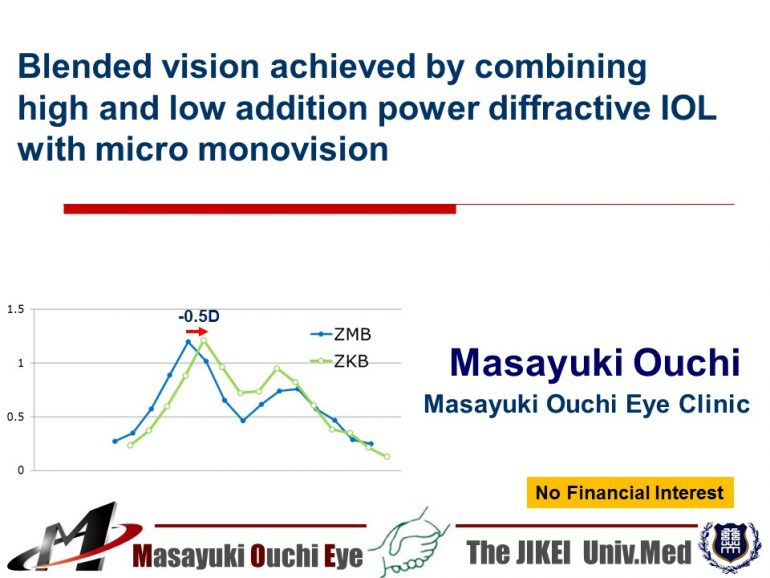 Blended vision achieved by combining high and low addition power diffractive IOL with micro monovision

1.5
1
0.5
0
-0.5D
ZMB
ZKB

Masayuki Ouchi
Masayuki Ouchi Eye Clinic

No Financial Interest

Masayuki Ouchi Eye
The JIKEI Univ.Med